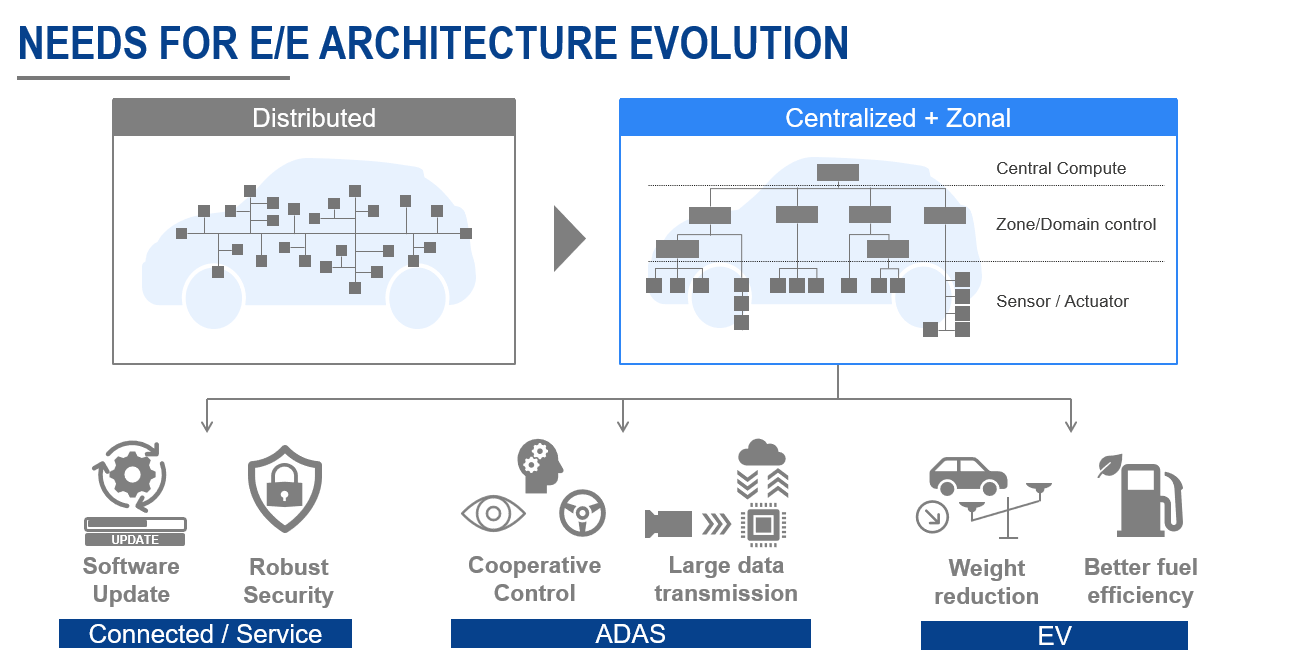 NEEDS FOR E/E ARCHITECTURE EVOLUTION

Distributed

Centralized + Zonal

Central Compute

Zone/Domain control

Sensor / Actuator

UPDATE

Software Update

Robust Security

Connected / Service

Cooperative Control

Large data transmission

ADAS

Weight reduction

Better fuel efficiency

EV